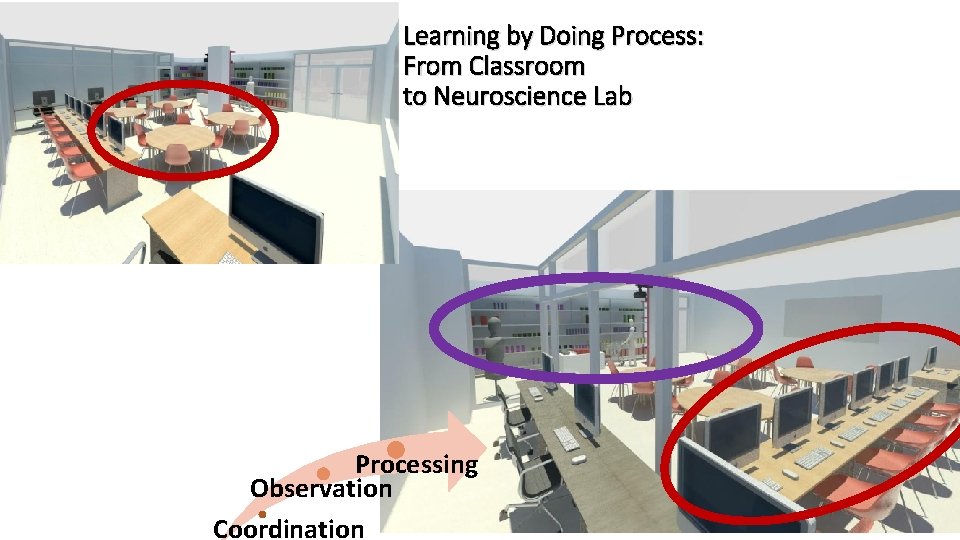 Learning by Doing Process:
From Classroom
to Neuroscience Lab

Processing
Observation
Coordination